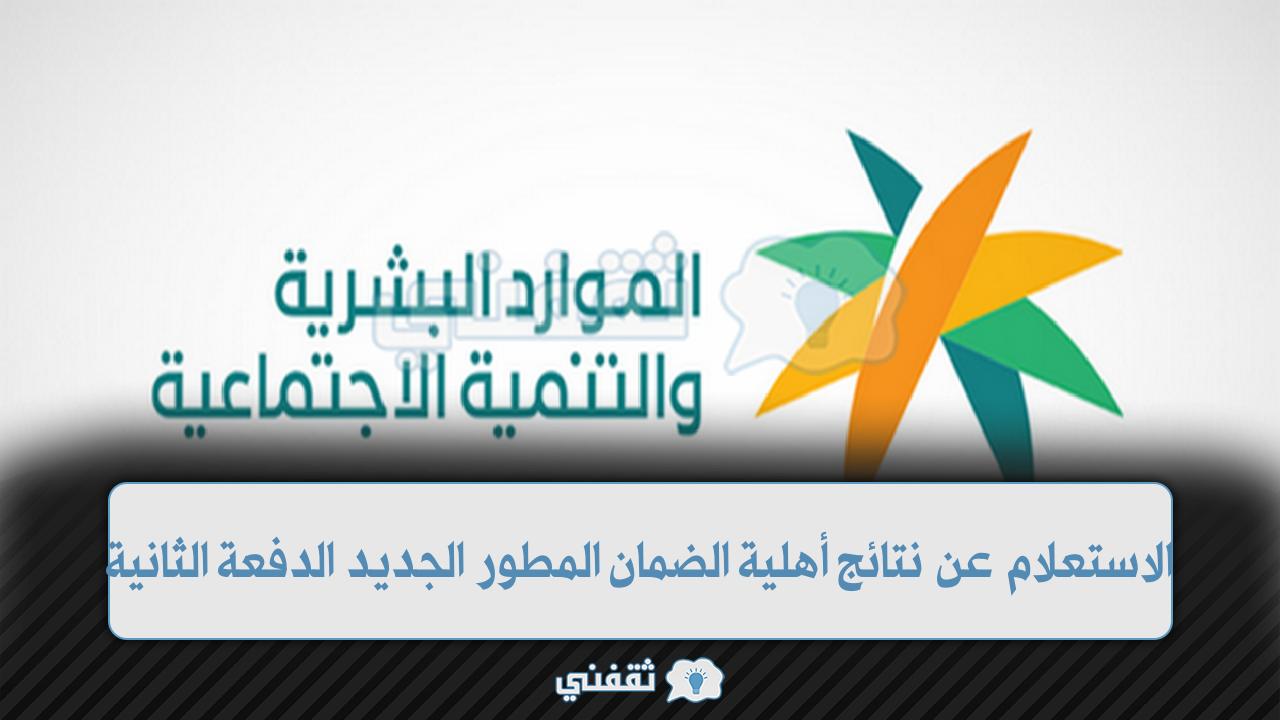 الموارد البشرية
والتنمية الاجتماعية

الاستعلام عن نتائج أهلية الضمان المطور الجديد الدفعة الثانية

ثقفني